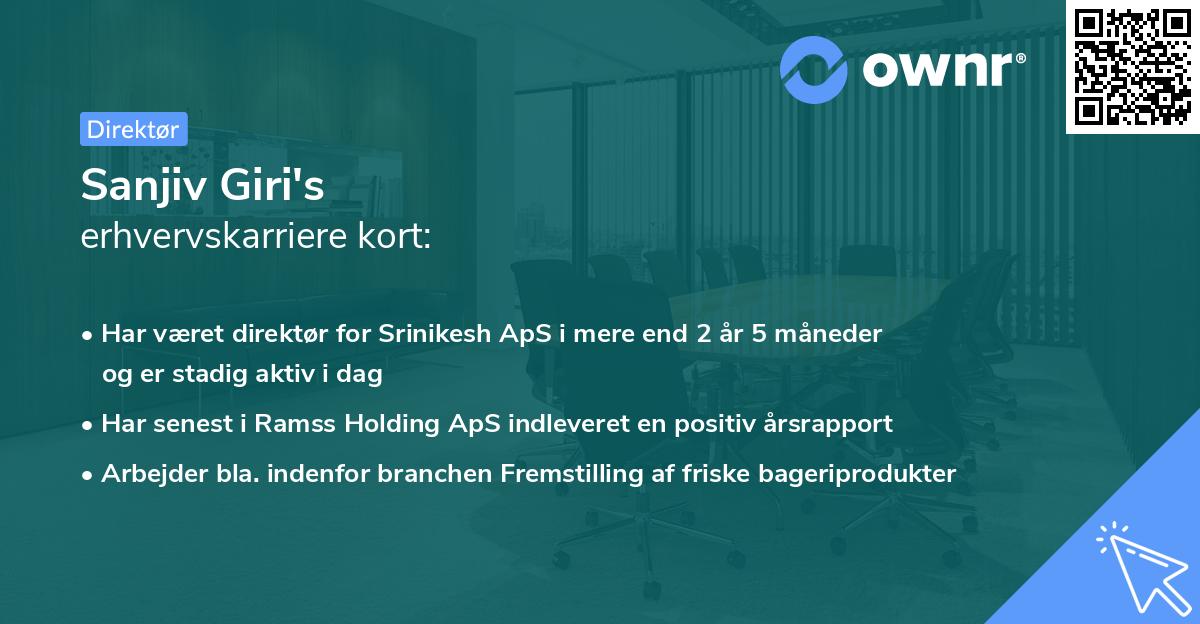 ownr®

Direktør

Sanjiv Giri's
erhvervskarriere kort:

• Har været direktør for Srinikesh ApS i mere end 2 år 5 måneder og er stadig aktiv i dag

• Har senest i Ramss Holding ApS indleveret en positiv årsrapport

• Arbejder bla. indenfor branchen Fremstilling af friske bageriprodukter